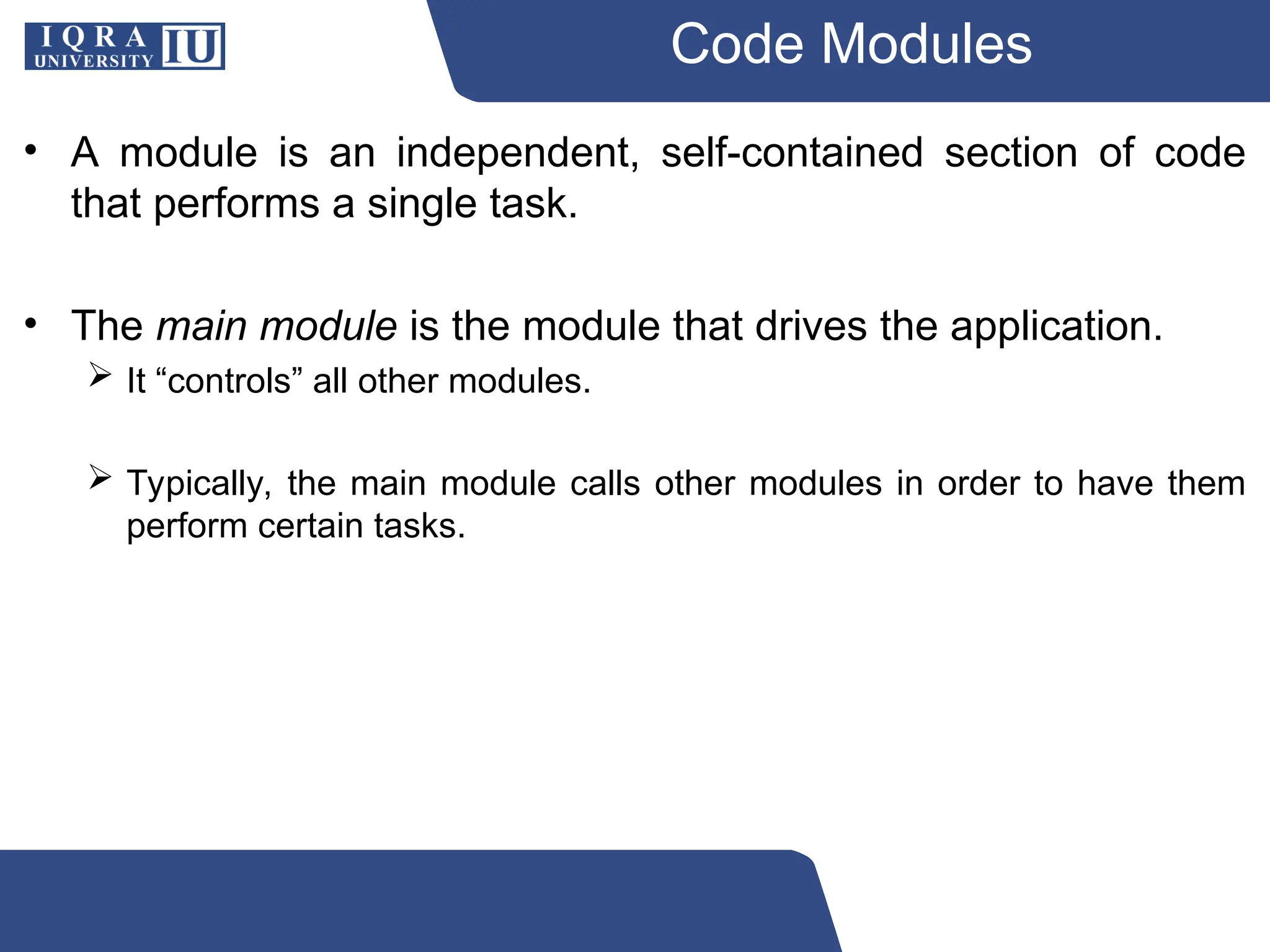 IQRA UNIVERSITY IU

Code Modules

• A module is an independent, self-contained section of code that performs a single task.

• The main module is the module that drives the application.
➢ It “controls” all other modules.

➢ Typically, the main module calls other modules in order to have them perform certain tasks.